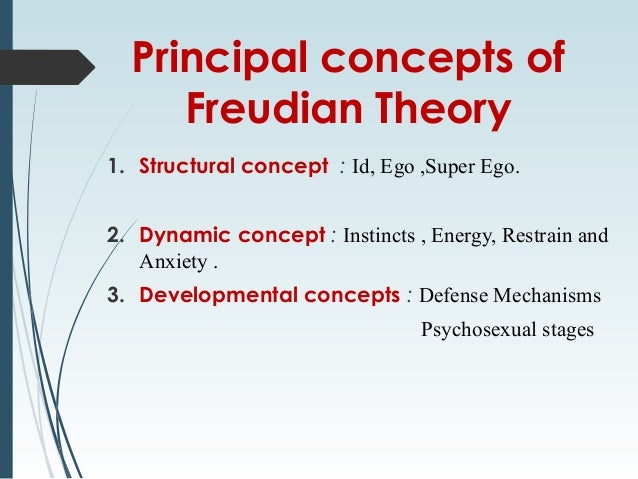 Principal concepts of Freudian Theory

1. Structural concept : Id, Ego ,Super Ego.

2. Dynamic concept : Instincts , Energy, Restrain and Anxiety .

3. Developmental concepts : Defense Mechanisms

Psychosexual stages